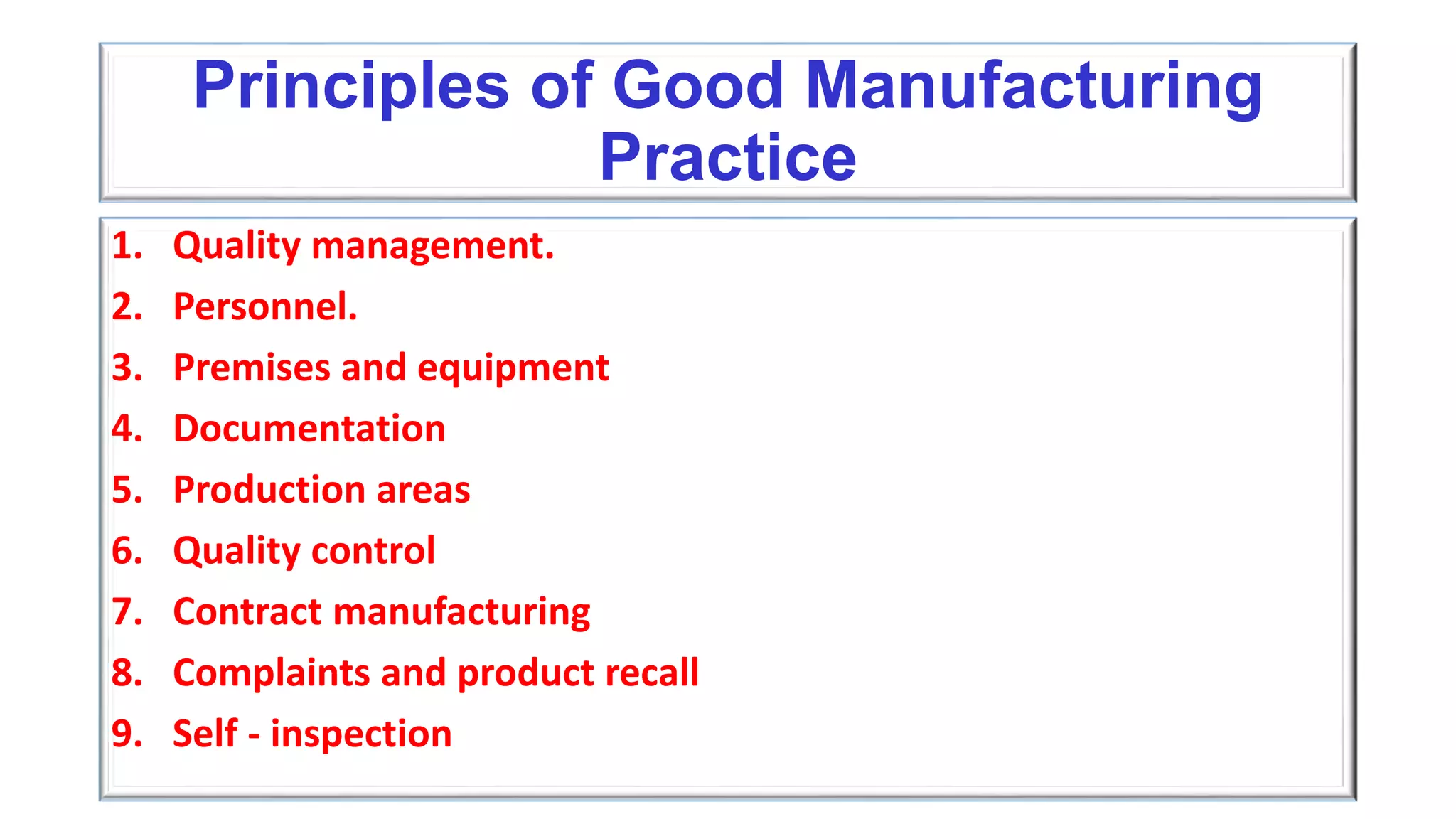 Principles of Good Manufacturing Practice

1. Quality management.
2. Personnel.
3. Premises and equipment
4. Documentation
5. Production areas
6. Quality control
7. Contract manufacturing
8. Complaints and product recall
9. Self - inspection